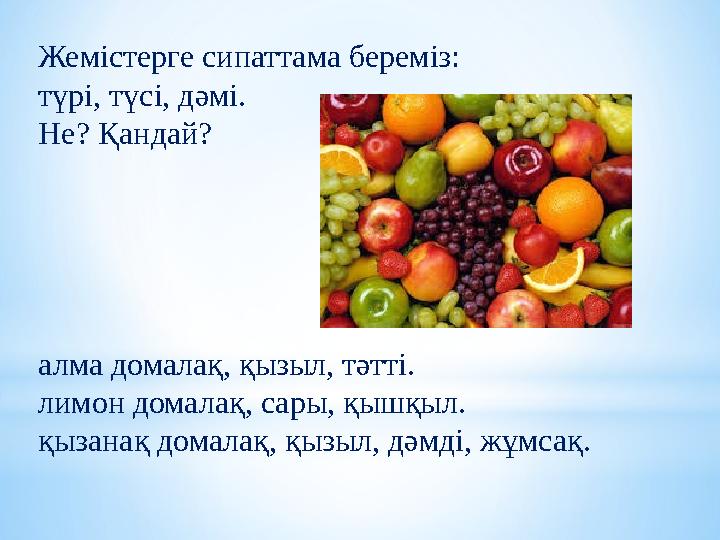 Жемістерге сипаттама береміз:
түрі, түсі, дәмі.
Не? Қандай?

алма домалақ, қызыл, тәтті.
лимон домалақ, сары, қышқыл.
қызанақ домалақ, қызыл, дәмді, жұмсақ.